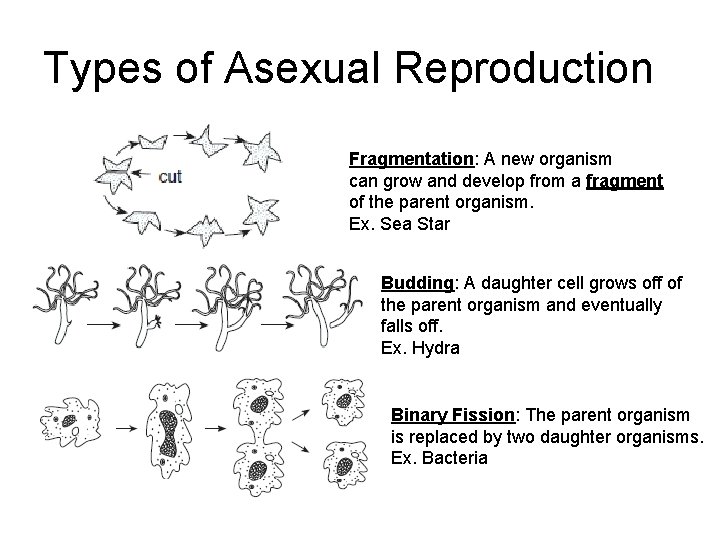 Types of Asexual Reproduction

cut

Fragmentation: A new organism can grow and develop from a fragment of the parent organism.
Ex. Sea Star

Budding: A daughter cell grows off of the parent organism and eventually falls off.
Ex. Hydra

Binary Fission: The parent organism is replaced by two daughter organisms.
Ex. Bacteria